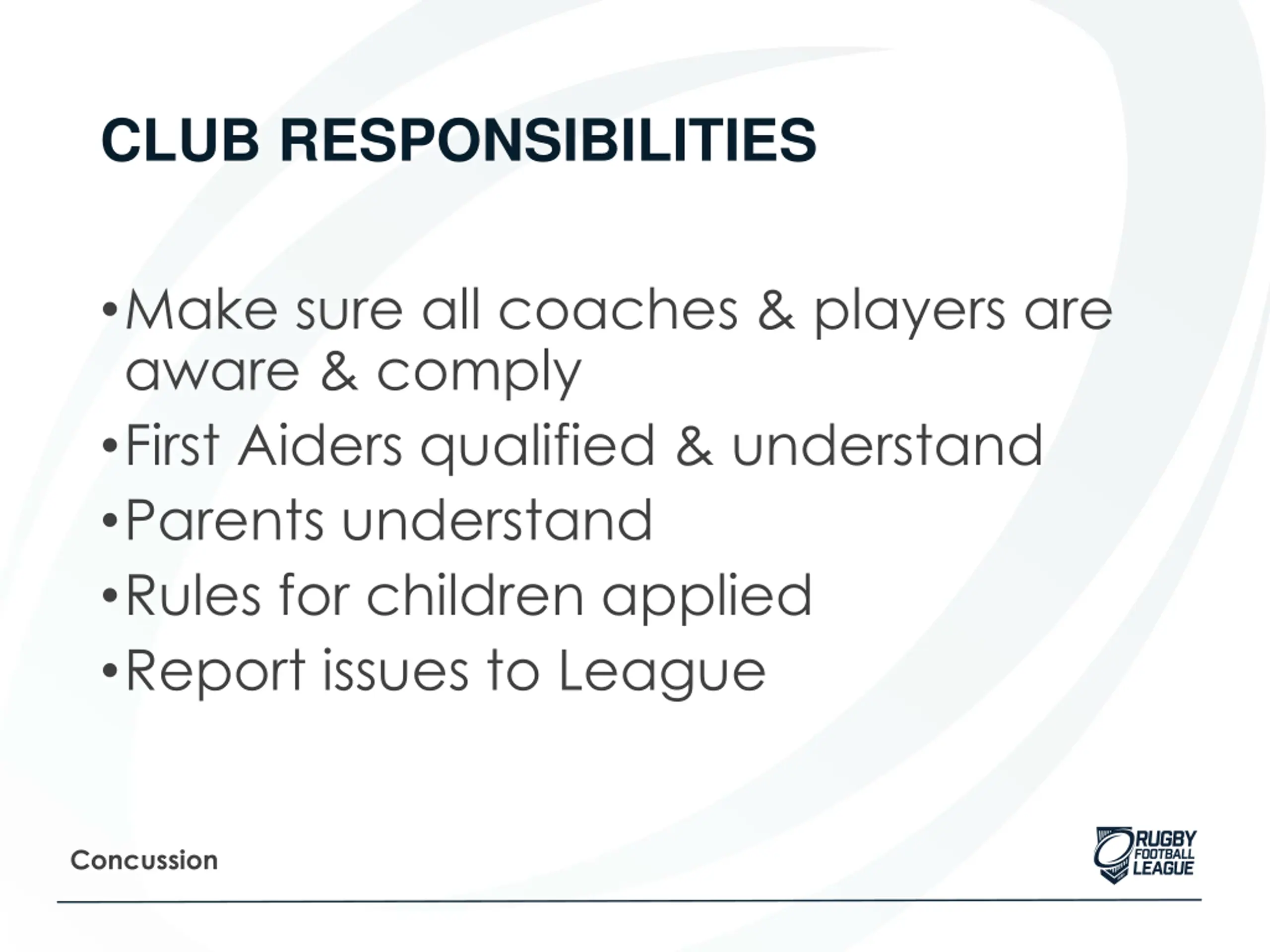 CLUB RESPONSIBILITIES

• Make sure all coaches & players are aware & comply
• First Aiders qualified & understand
• Parents understand
• Rules for children applied
• Report issues to League

Concussion

RUGBY FOOTBALL LEAGUE